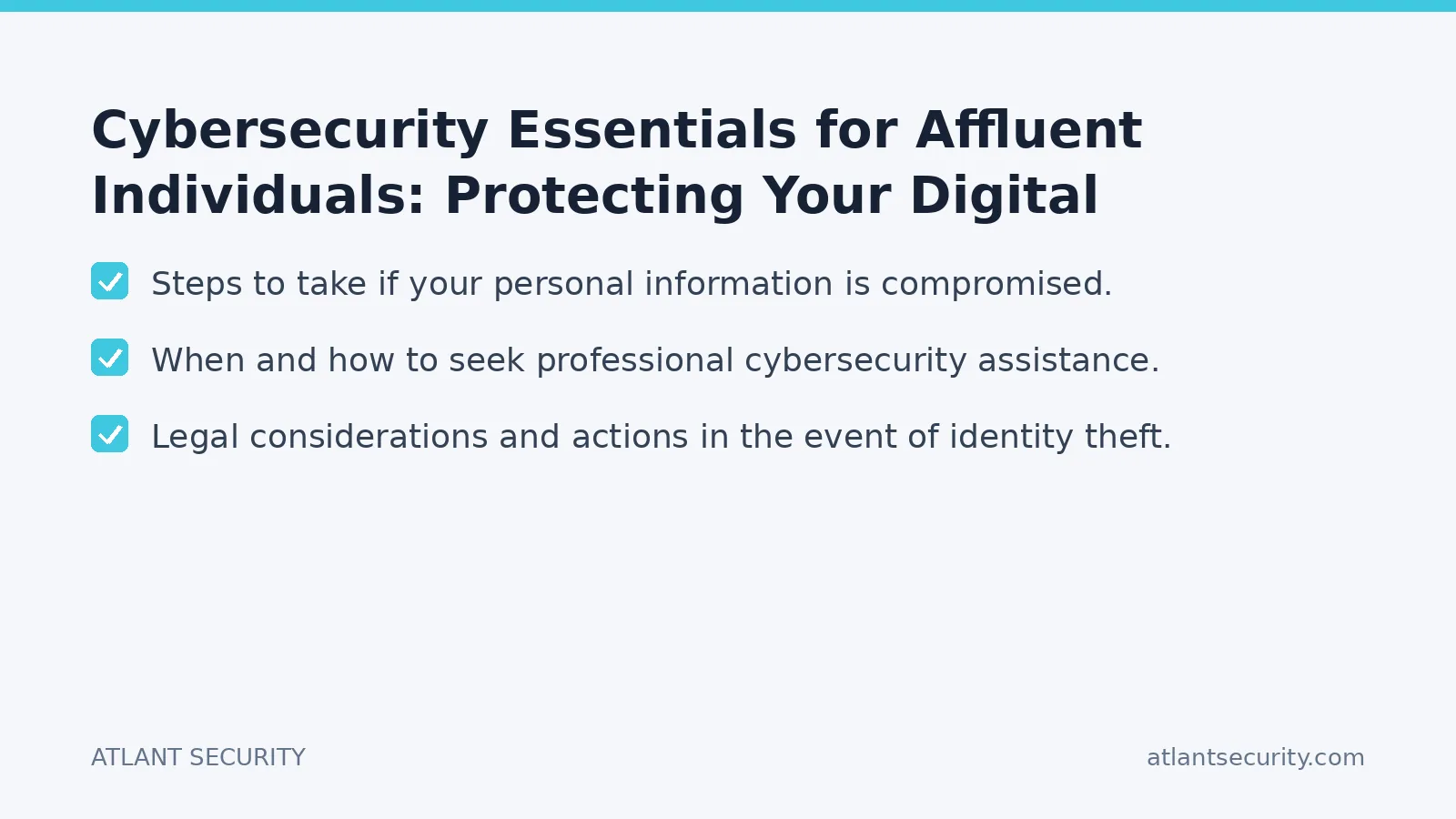 Cybersecurity Essentials for Affluent Individuals: Protecting Your Digital

Steps to take if your personal information is compromised.

When and how to seek professional cybersecurity assistance.

Legal considerations and actions in the event of identity theft.

ATLANT SECURITY

atlantsecurity.com